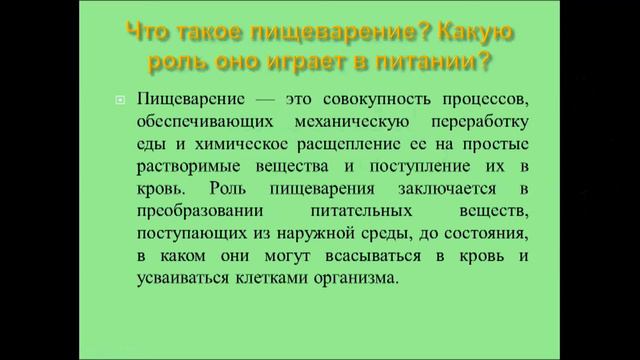 Что такое пищеварение? Какую роль оно играет в питании?

Пищеварение — это совокупность процессов, обеспечивающих механическую переработку еды и химическое расщепление ее на простые растворимые вещества и поступление их в кровь. Роль пищеварения заключается в преобразовании питательных веществ, поступающих из наружной среды, до состояния, в каком они могут всасываться в кровь и усваиваться клетками организма.